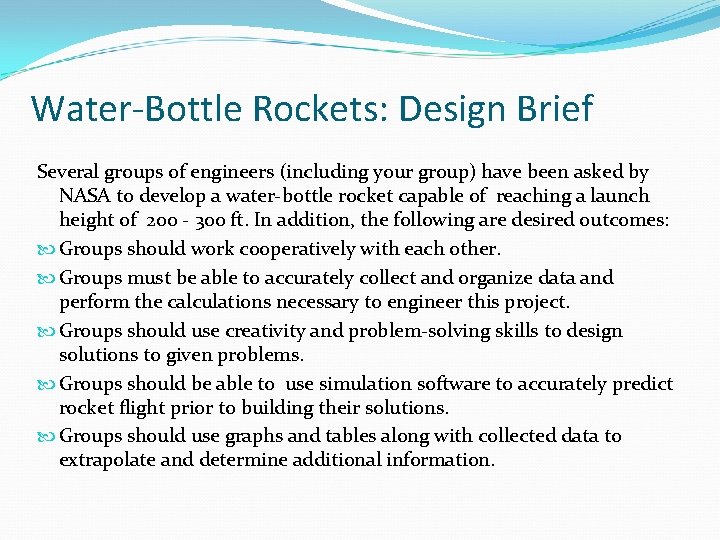 Water-Bottle Rockets: Design Brief

Several groups of engineers (including your group) have been asked by NASA to develop a water-bottle rocket capable of reaching a launch height of 200 - 300 ft. In addition, the following are desired outcomes:

Groups should work cooperatively with each other.

Groups must be able to accurately collect and organize data and perform the calculations necessary to engineer this project.

Groups should use creativity and problem-solving skills to design solutions to given problems.

Groups should be able to use simulation software to accurately predict rocket flight prior to building their solutions.

Groups should use graphs and tables along with collected data to extrapolate and determine additional information.